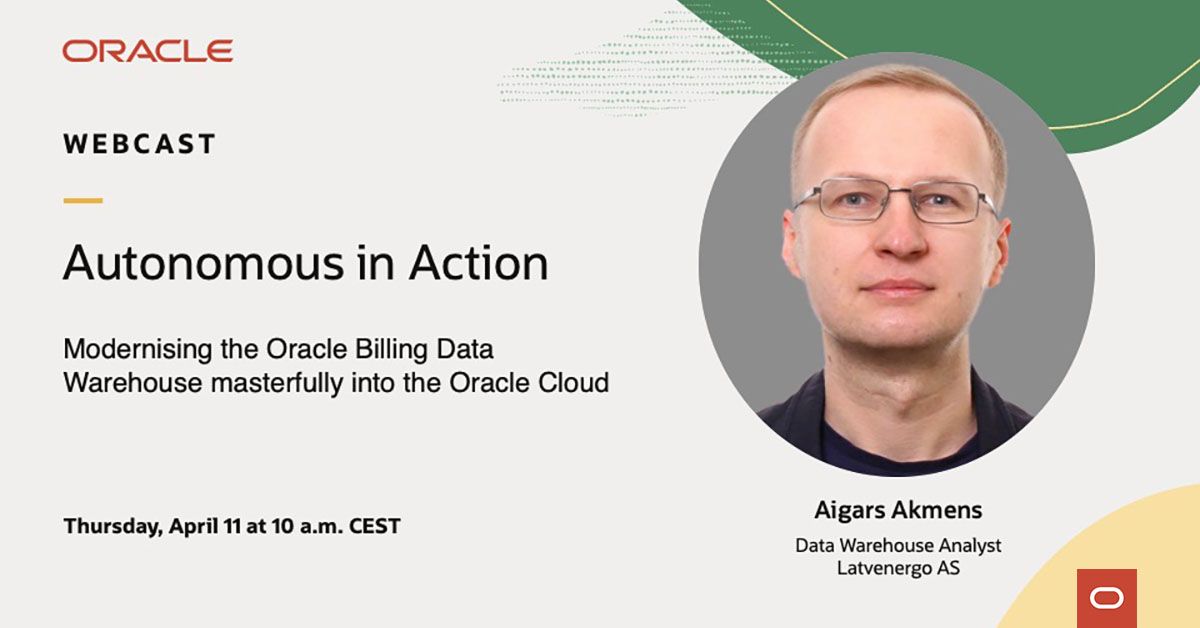 ORACLE

WEBCAST

Autonomous in Action

Modernising the Oracle Billing Data Warehouse masterfully into the Oracle Cloud

Thursday, April 11 at 10 a.m. CEST

Aigars Akmens

Data Warehouse Analyst
Latvenergo AS